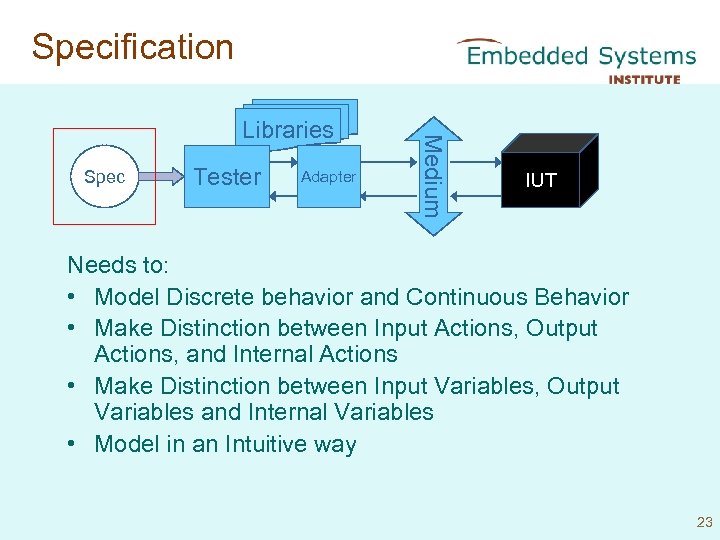 Specification

Embedded Systems
INSTITUTE

Libraries
Spec
Tester
Adapter
Medium
IUT

Needs to:
• Model Discrete behavior and Continuous Behavior
• Make Distinction between Input Actions, Output Actions, and Internal Actions
• Make Distinction between Input Variables, Output Variables and Internal Variables
• Model in an Intuitive way

23